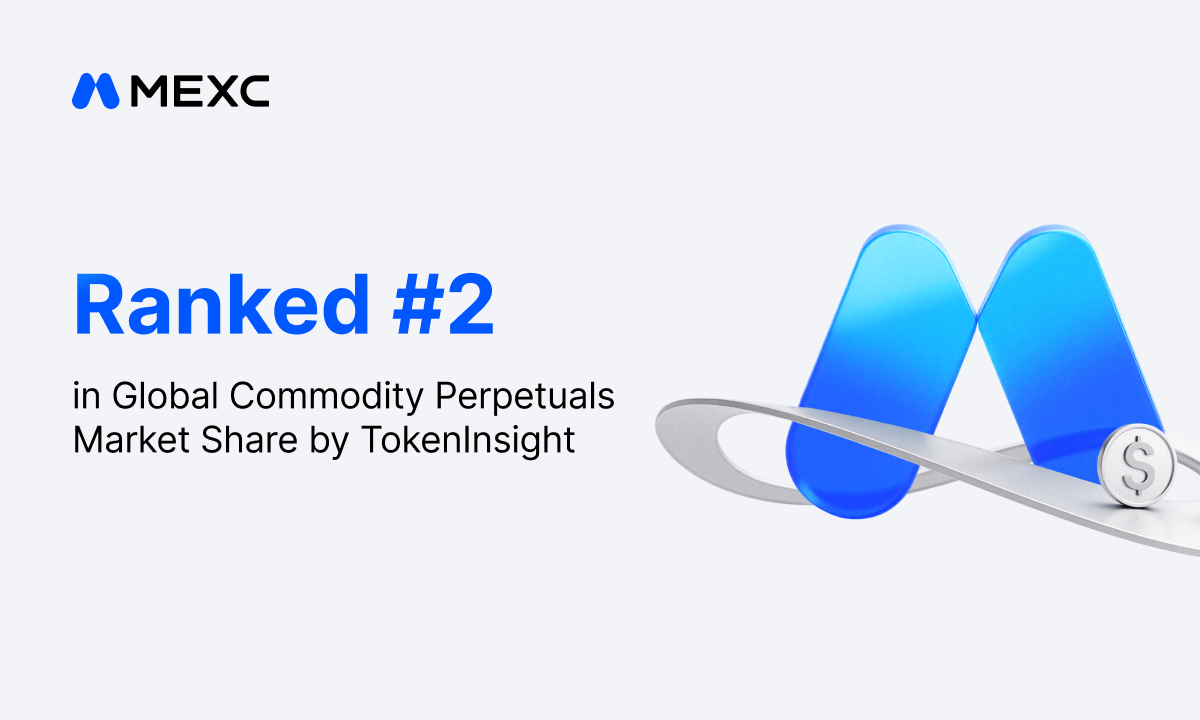 MEXC

Ranked #2

in Global Commodity Perpetuals Market Share by TokenInsight

$